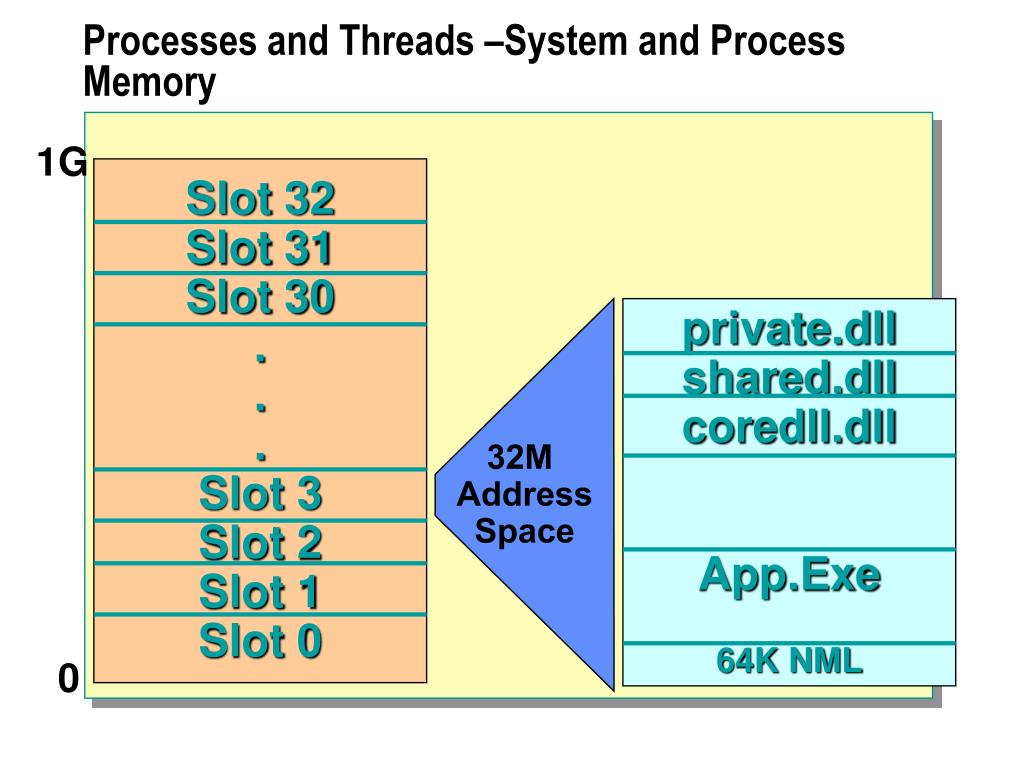 Processes and Threads –System and Process Memory

1G

Slot 32
Slot 31
Slot 30
.
.
.
Slot 3
Slot 2
Slot 1
Slot 0

0

32M
Address
Space

private.dll
shared.dll
coredll.dll

App.Exe

64K NML